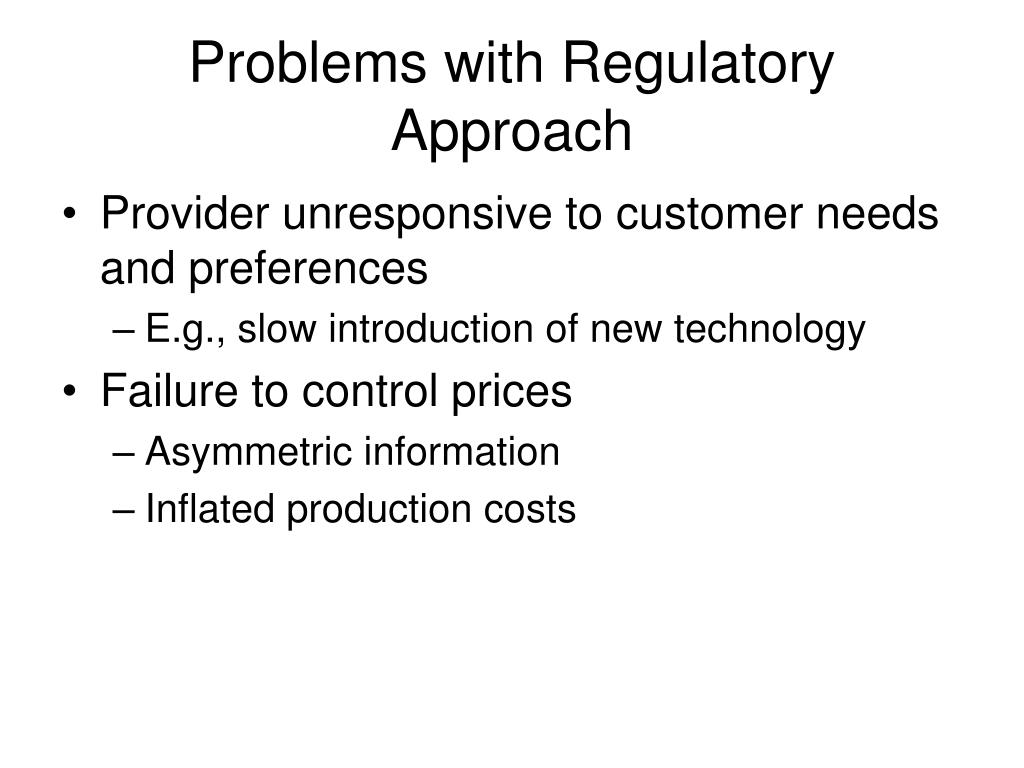 Problems with Regulatory Approach

• Provider unresponsive to customer needs and preferences
– E.g., slow introduction of new technology
• Failure to control prices
– Asymmetric information
– Inflated production costs